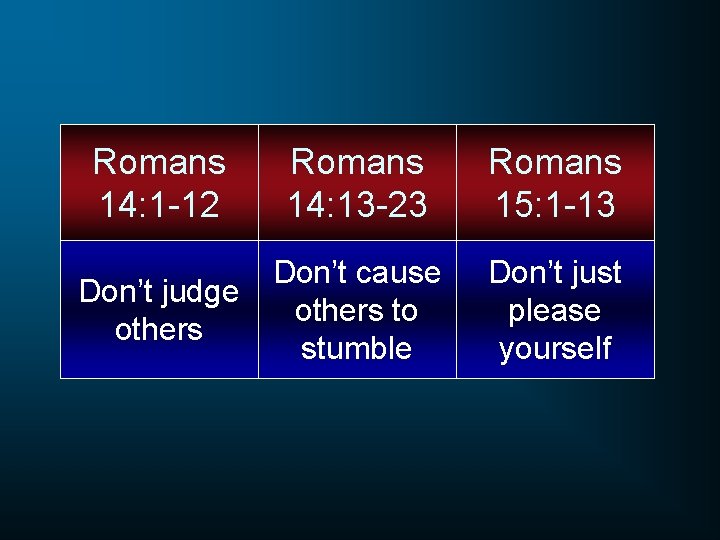 | Romans 14:1-12 | Romans 14:13-23 | Romans 15:1-13 |
|---|---|---|
| Don’t judge others | Don’t cause others to stumble | Don’t just please yourself |